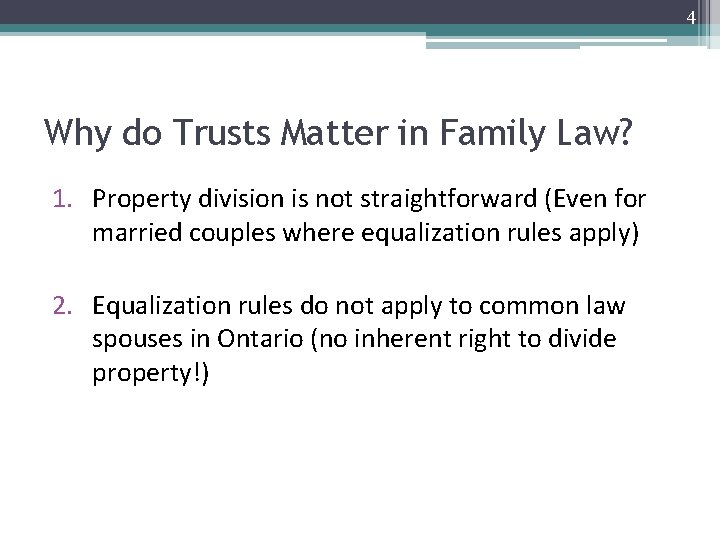 4

Why do Trusts Matter in Family Law?

1. Property division is not straightforward (Even for married couples where equalization rules apply)

2. Equalization rules do not apply to common law spouses in Ontario (no inherent right to divide property!)